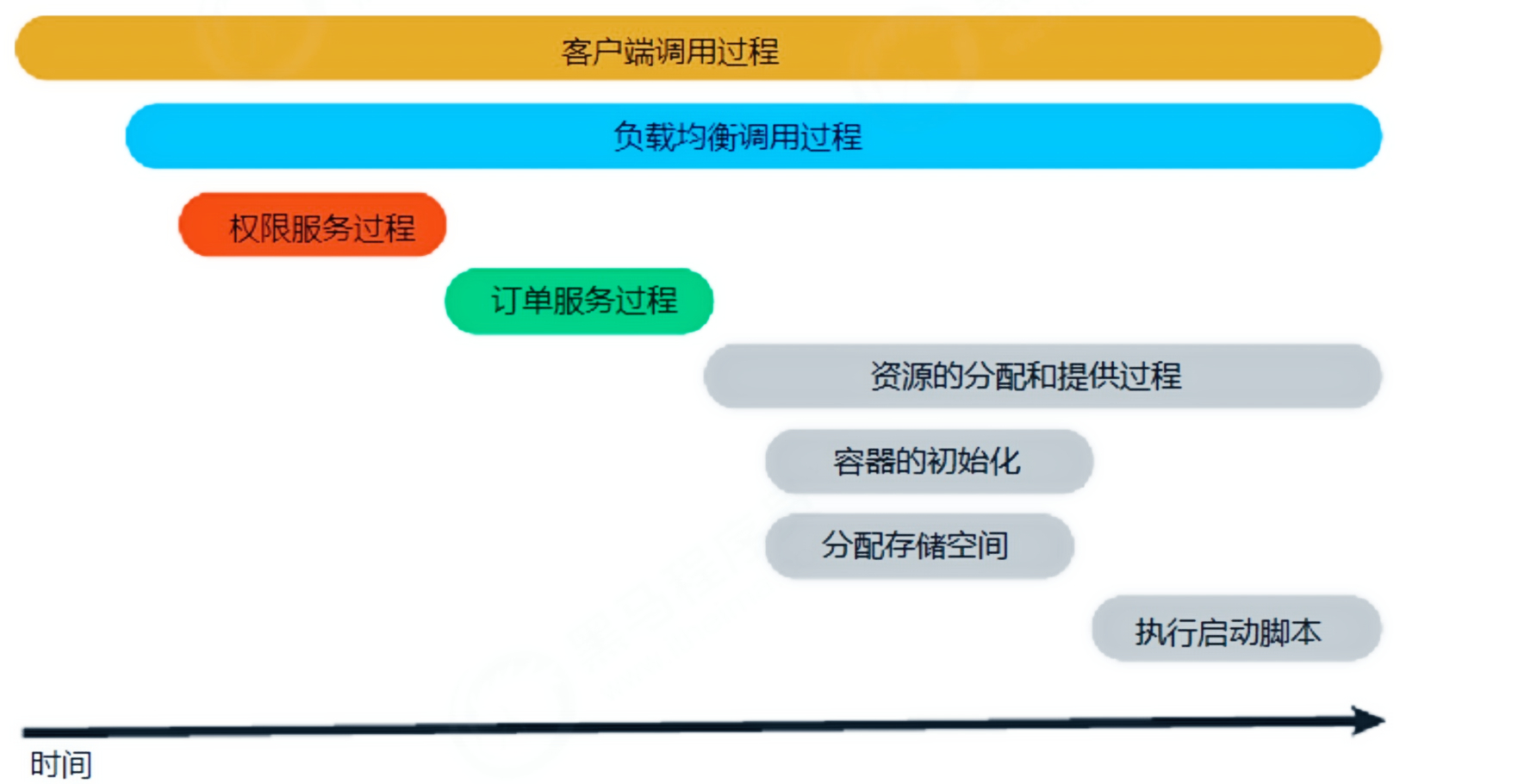 客户端调用过程

负载均衡调用过程

权限服务过程

订单服务过程

资源的分配和提供过程

容器的初始化

分配存储空间

执行启动脚本

时间